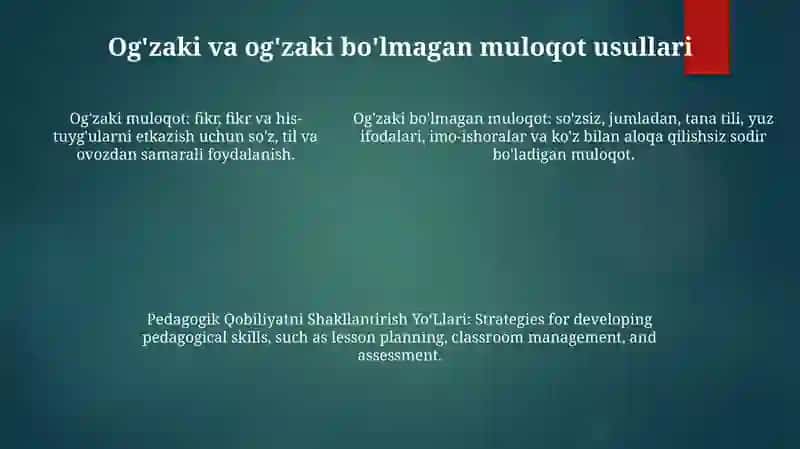 Og'zaki va og'zaki bo'lmagan muloqot usullari

Og'zaki muloqot: fikr, fikr va his-tuyg'ularni etkazish uchun so'z, til va ovozdan samarali foydalanish.

Og'zaki bo'lmagan muloqot: so'zsiz, jumladan, tana tili, yuz ifodalari, imo-ishoralar va ko'z bilan aloqa qilishsiz sodir bo'ladigan muloqot.

Pedagogik Qobiliyatni Shakllantirish Yo'Llari: Strategies for developing pedagogical skills, such as lesson planning, classroom management, and assessment.